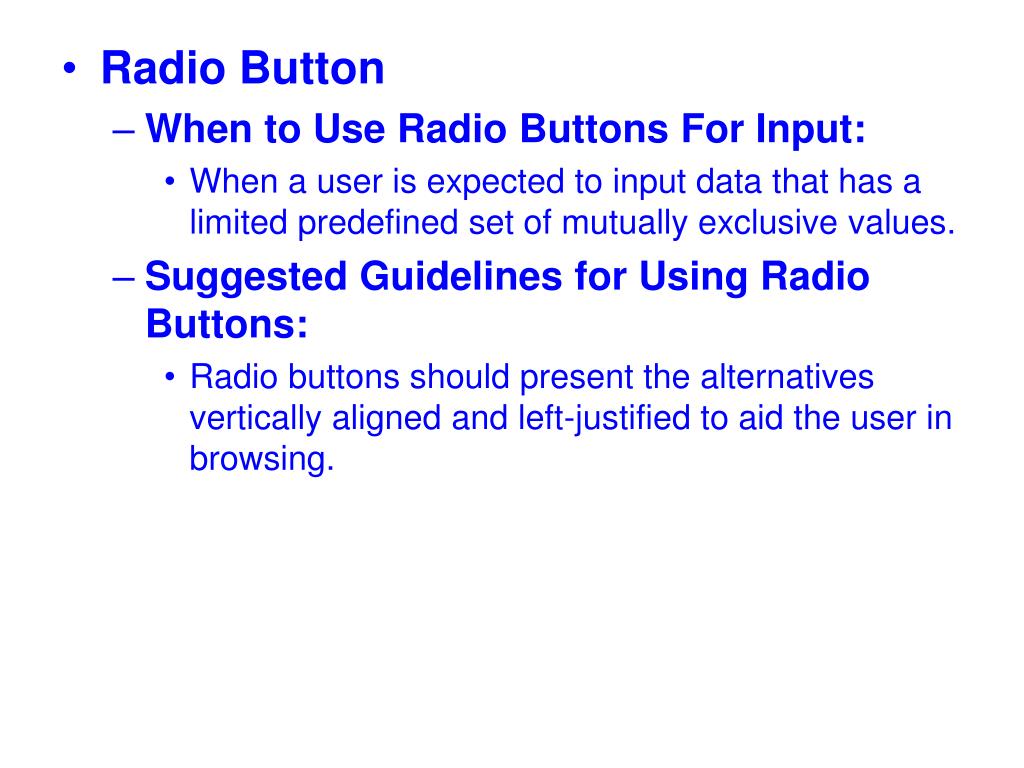 • Radio Button
– When to Use Radio Buttons For Input:
• When a user is expected to input data that has a limited predefined set of mutually exclusive values.
– Suggested Guidelines for Using Radio Buttons:
• Radio buttons should present the alternatives vertically aligned and left-justified to aid the user in browsing.